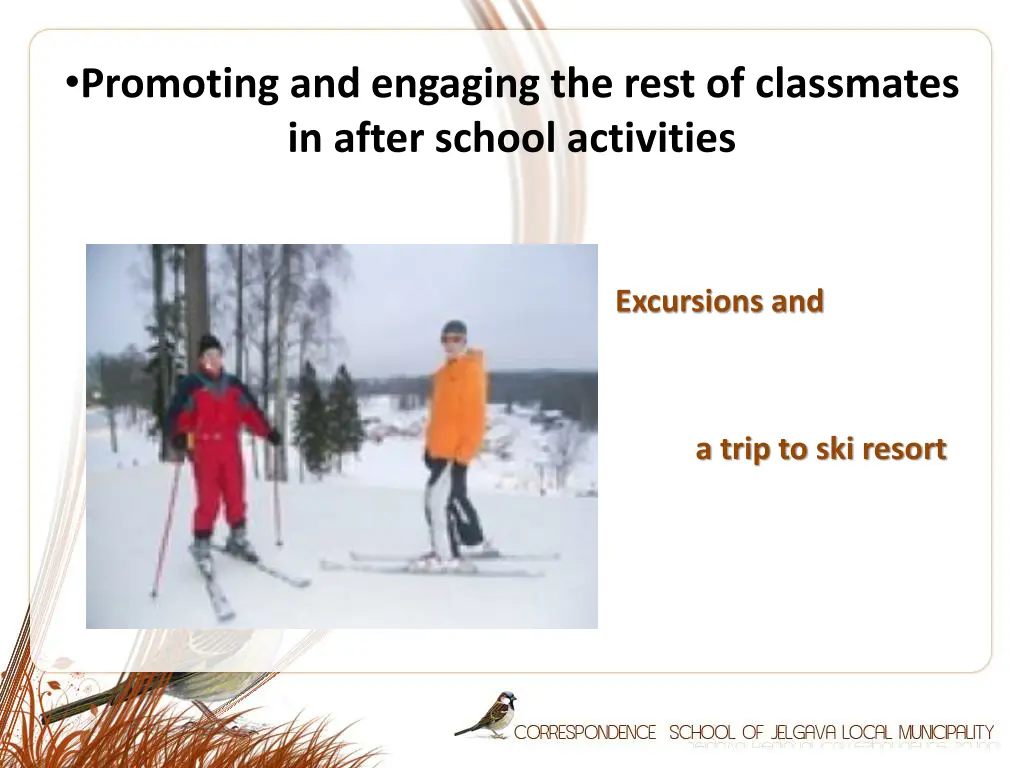 •Promoting and engaging the rest of classmates in after school activities

Excursions and

a trip to ski resort

CORRESPONDENCE SCHOOL OF JELGAVA LOCAL MUNICIPALITY